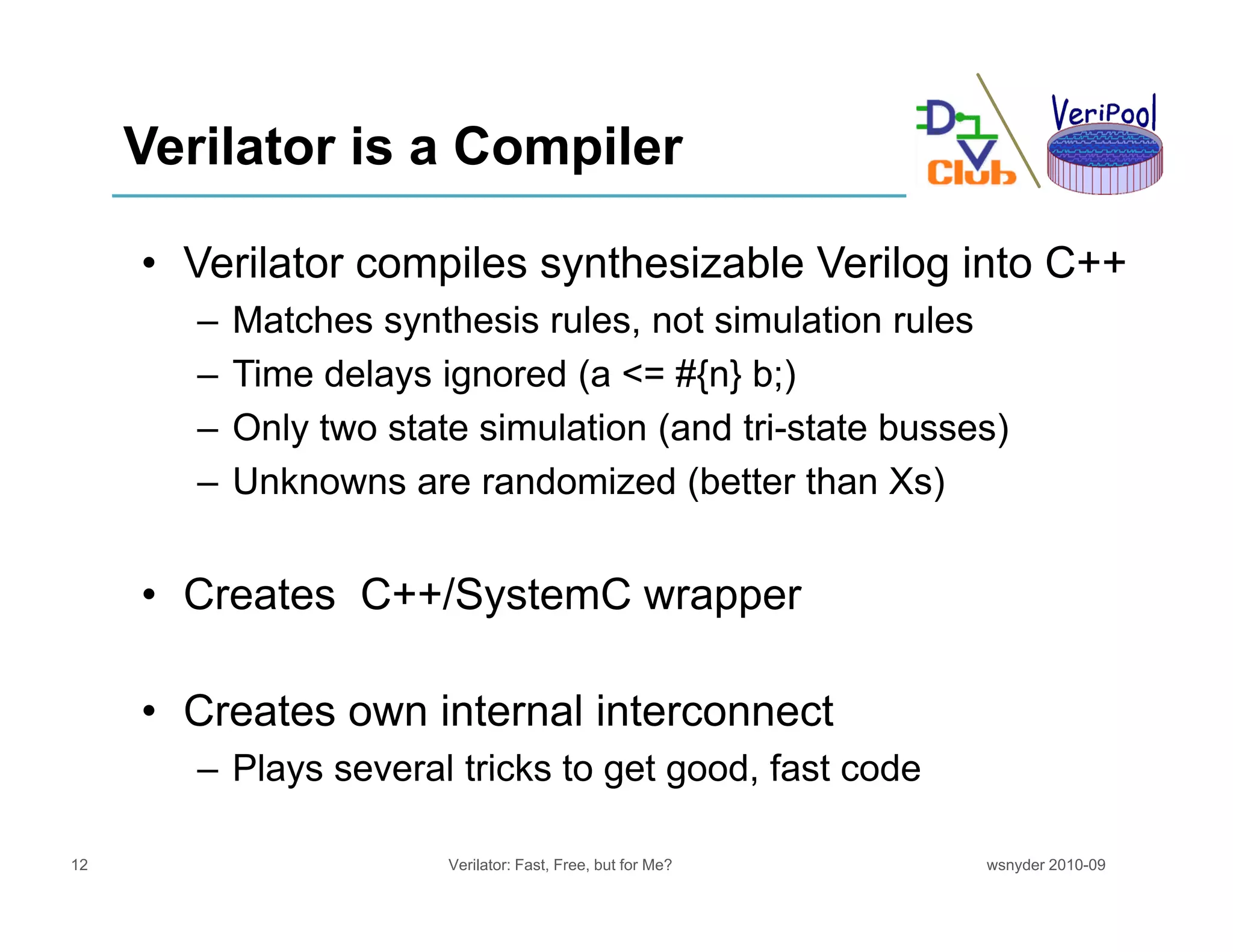 Verilator is a Compiler

DV Club

VeriPool

• Verilator compiles synthesizable Verilog into C++
– Matches synthesis rules, not simulation rules
– Time delays ignored (a <= #{n} b;)
– Only two state simulation (and tri-state busses)
– Unknowns are randomized (better than Xs)

• Creates C++/SystemC wrapper

• Creates own internal interconnect
– Plays several tricks to get good, fast code

12

Verilator: Fast, Free, but for Me?

wsnyder 2010-09